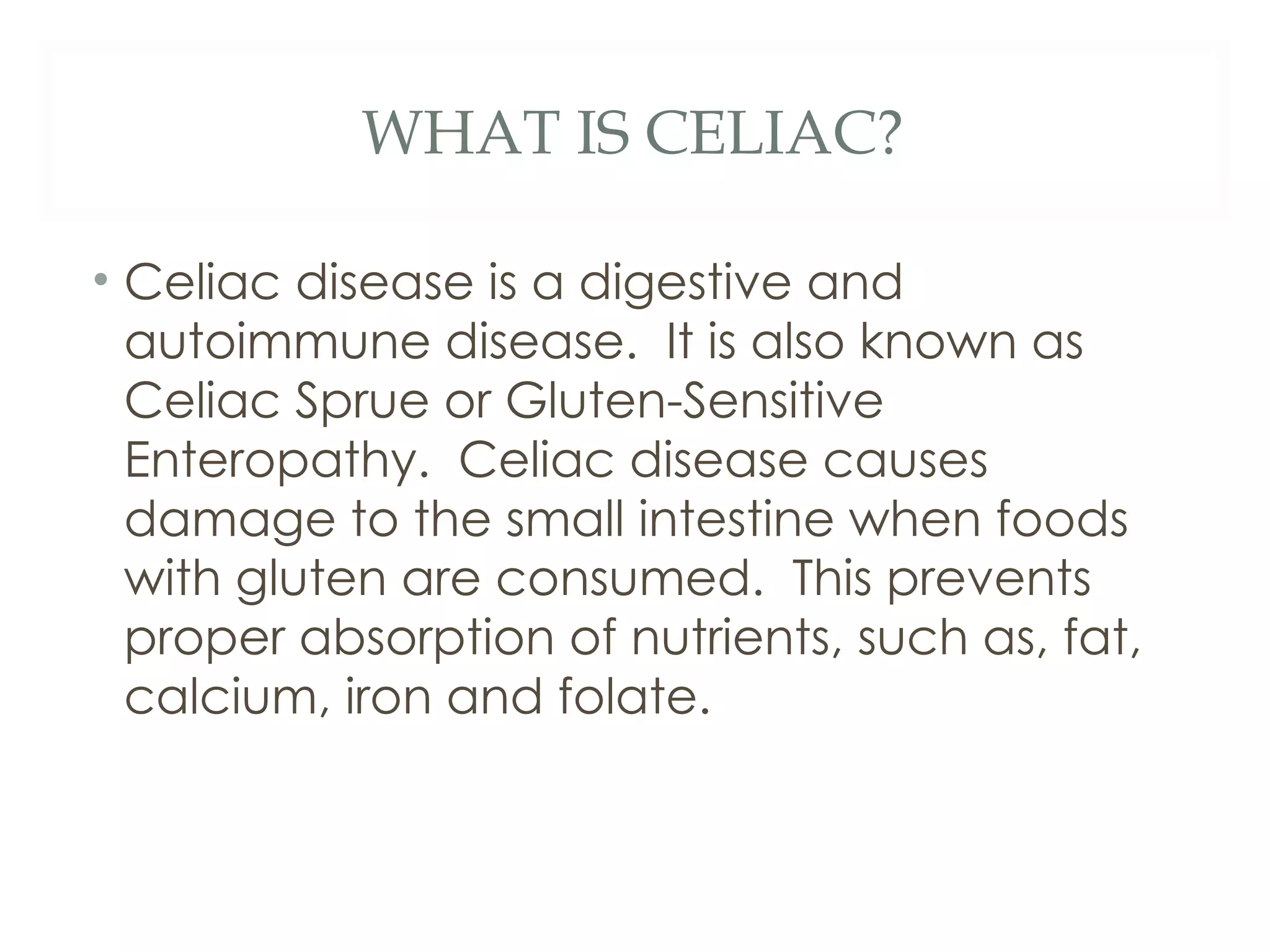 WHAT IS CELIAC?

• Celiac disease is a digestive and autoimmune disease. It is also known as Celiac Sprue or Gluten-Sensitive Enteropathy. Celiac disease causes damage to the small intestine when foods with gluten are consumed. This prevents proper absorption of nutrients, such as, fat, calcium, iron and folate.